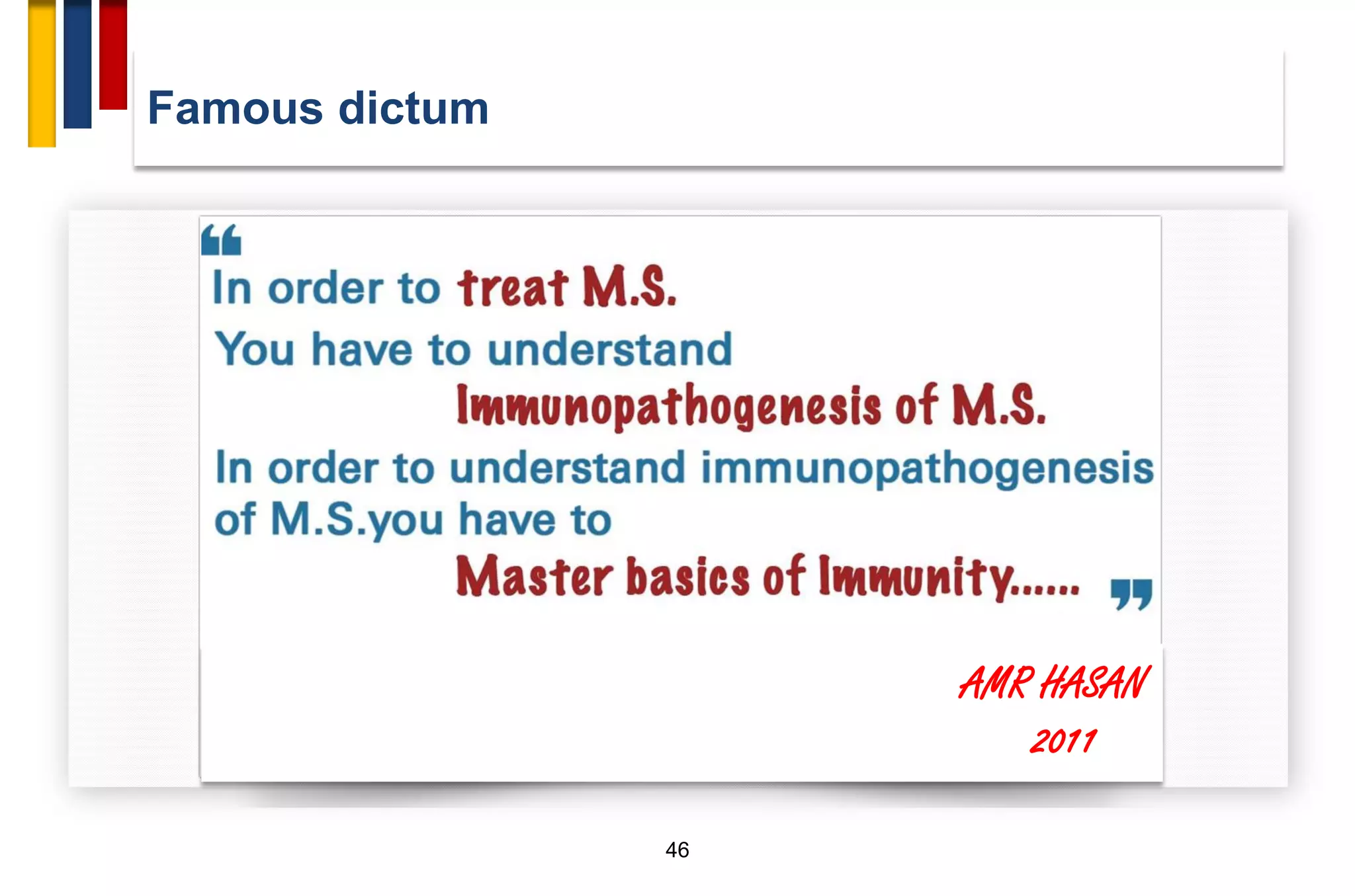 Famous dictum

“
In order to treat M.S.
You have to understand
Immunopathogenesis of M.S.
In order to understand immunopathogenesis of M.S.you have to
Master basics of Immunity...... ”

AMR HASAN
2011

46